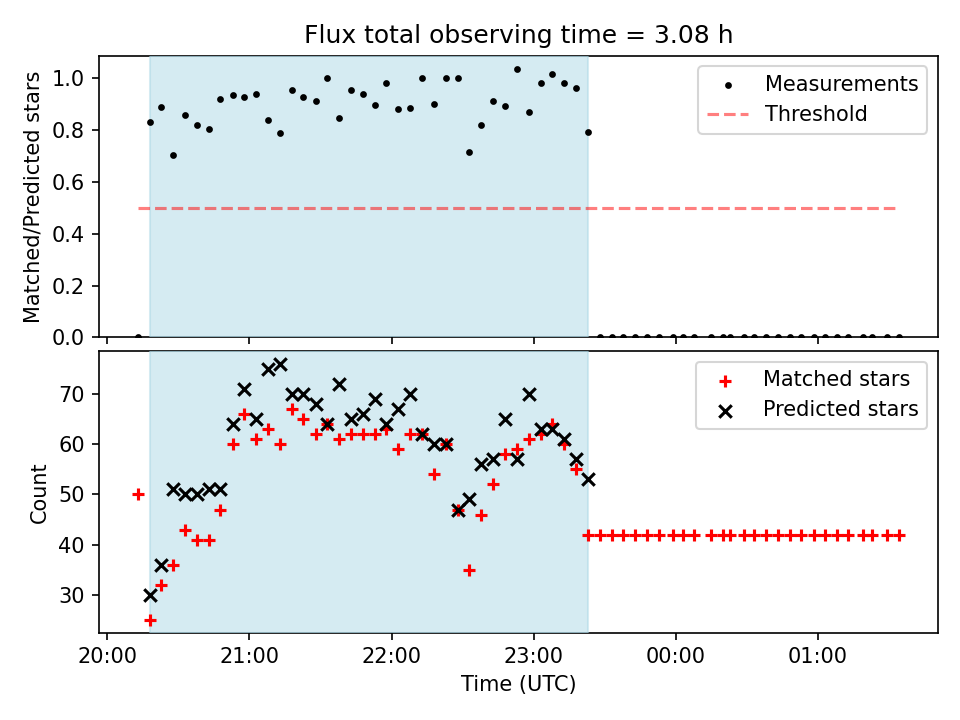 Flux total observing time = 3.08 h

Matched/Predicted stars

1.0
0.8
0.6
0.4
0.2
0.0

Measurements
Threshold

Count

70
60
50
40
30

Matched stars
Predicted stars

20:00
21:00
22:00
23:00
00:00
01:00

Time (UTC)